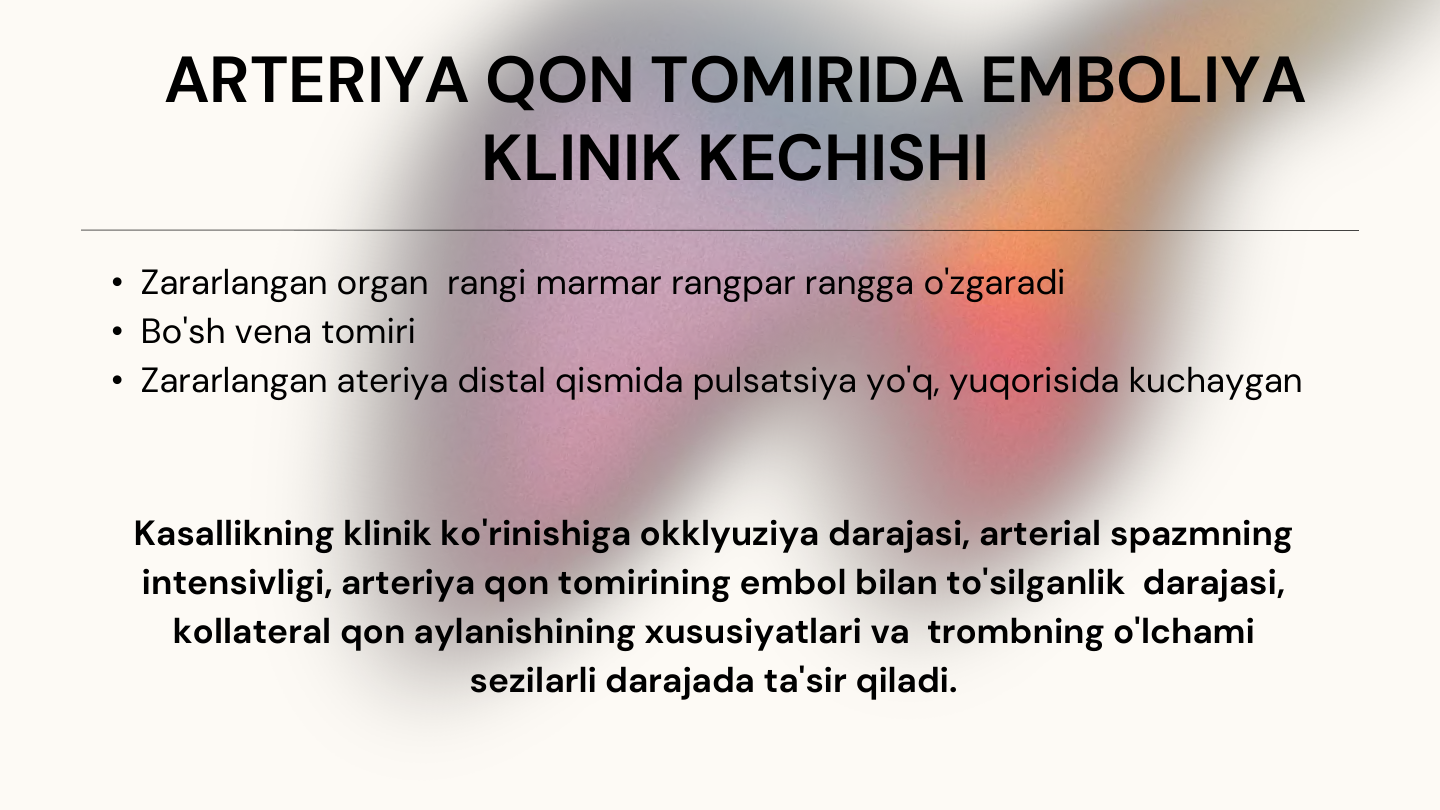 ARTERIYA QON TOMIRIDA EMBOLIYA KLINIK KECHISHI

• Zararlangan organ rangi marmar rangpar rangga o'zgaradi
• Bo'sh vena tomiri
• Zararlangan ateriya distal qismida pulsatsiya yo'q, yuqorisida kuchaygan

Kasallikning klinik ko'rinishiga okklyuziya darajasi, arterial spazmning intensivligi, arteriya qon tomirining embol bilan to'silganlik darajasi, kollateral qon aylanishining xususiyatlari va trombning o'lchami sezilarli darajada ta'sir qiladi.